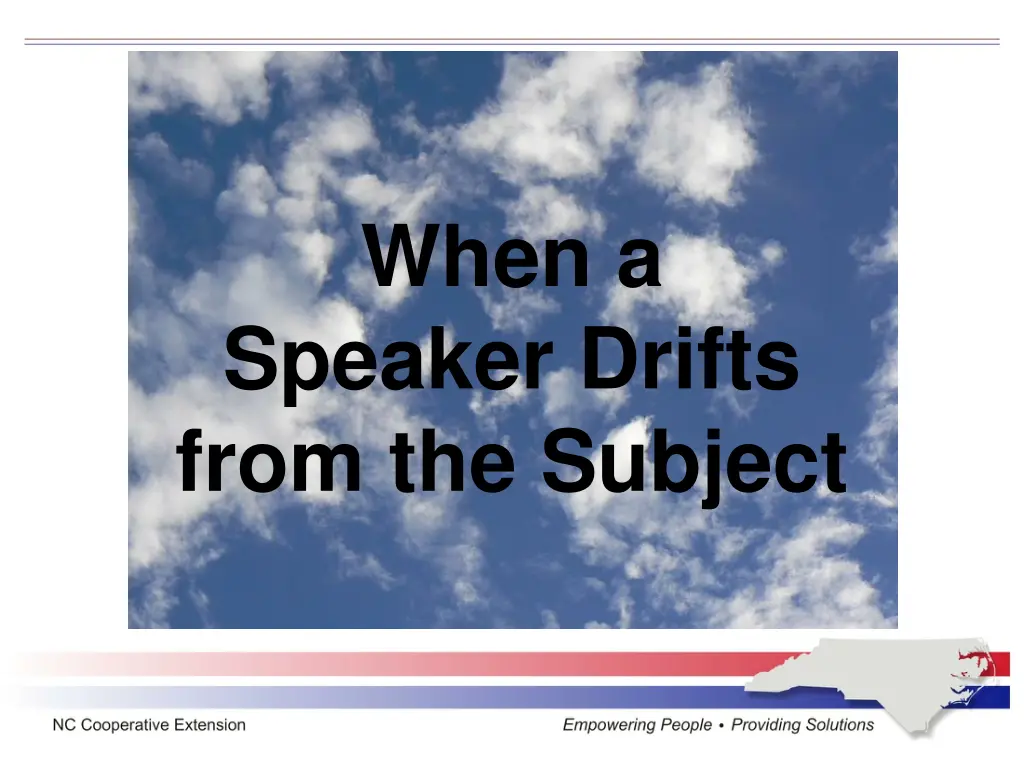 When a Speaker Drifts from the Subject

NC Cooperative Extension

Empowering People • Providing Solutions